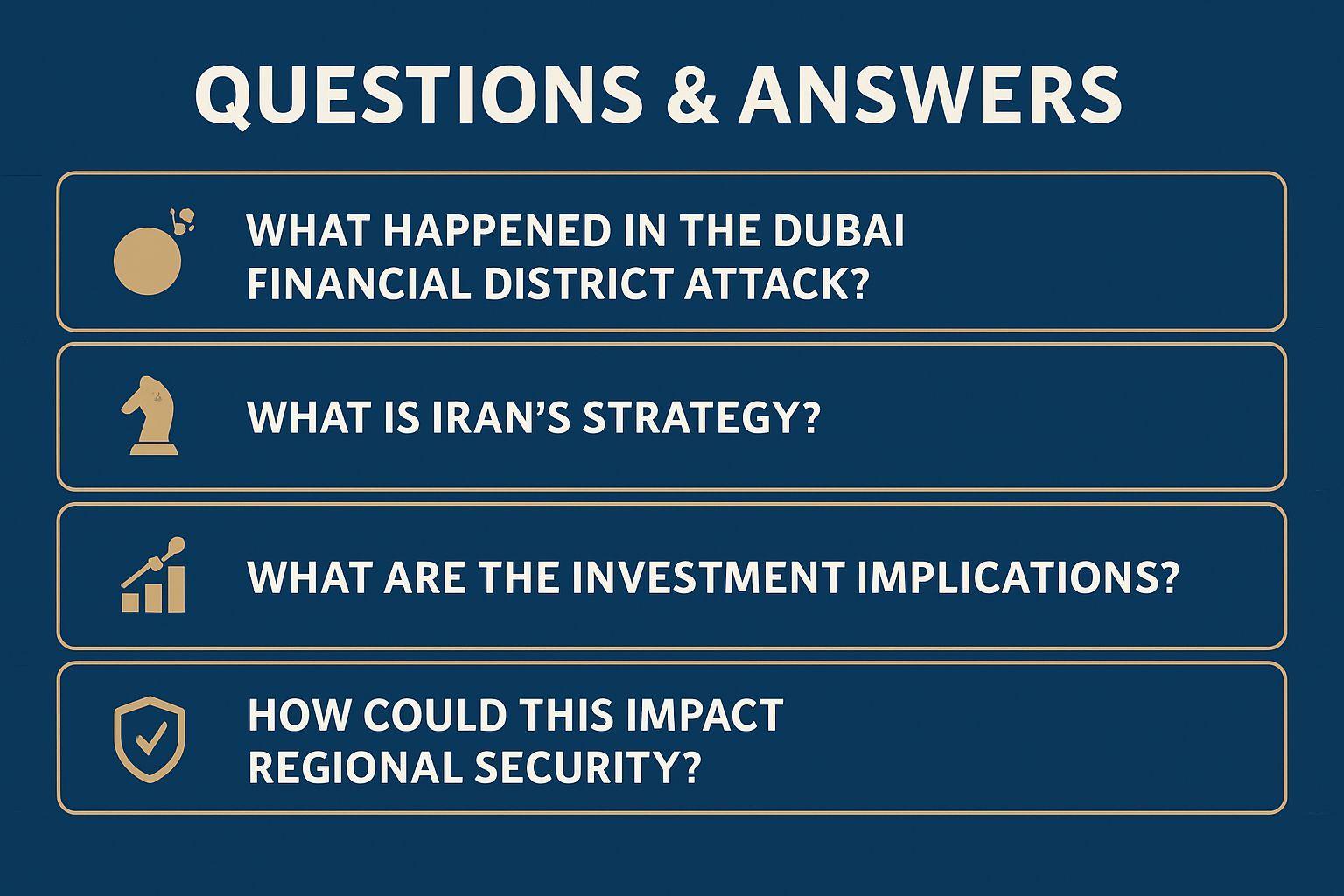 QUESTIONS & ANSWERS

WHAT HAPPENED IN THE DUBAI FINANCIAL DISTRICT ATTACK?

WHAT IS IRAN’S STRATEGY?

WHAT ARE THE INVESTMENT IMPLICATIONS?

HOW COULD THIS IMPACT REGIONAL SECURITY?